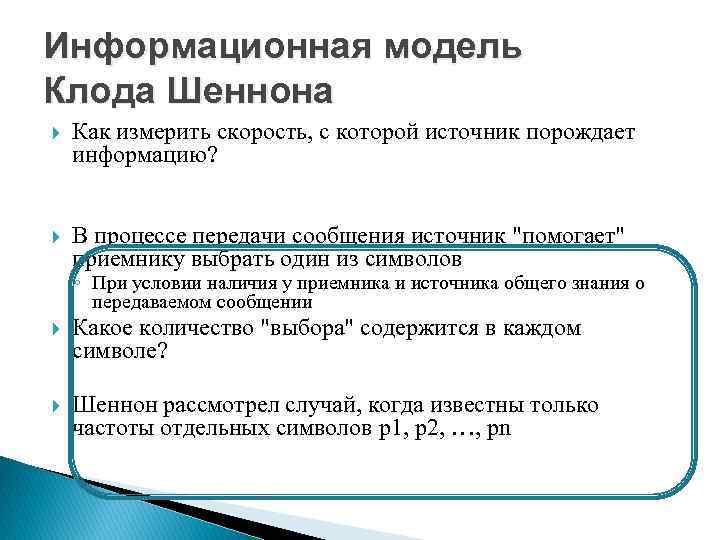 Информационная модель Клода Шеннона

Как измерить скорость, с которой источник порождает информацию?

В процессе передачи сообщения источник "помогает" приемнику выбрать один из символов

При условии наличия у приемника и источника общего знания о передаваемом сообщении

Какое количество "выбора" содержится в каждом символе?

Шеннон рассмотрел случай, когда известны только частоты отдельных символов p1, p2, …, pn